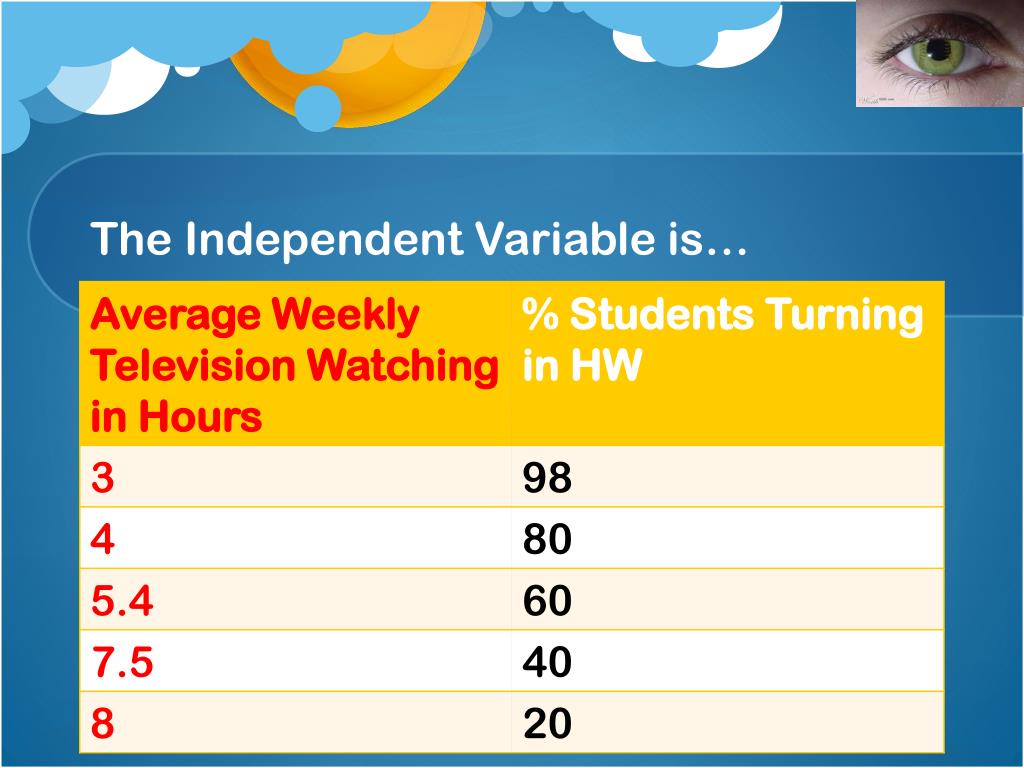 The Independent Variable is…

| Average Weekly Television Watching in Hours | % Students Turning in HW |
|---|---|
| 3 | 98 |
| 4 | 80 |
| 5.4 | 60 |
| 7.5 | 40 |
| 8 | 20 |